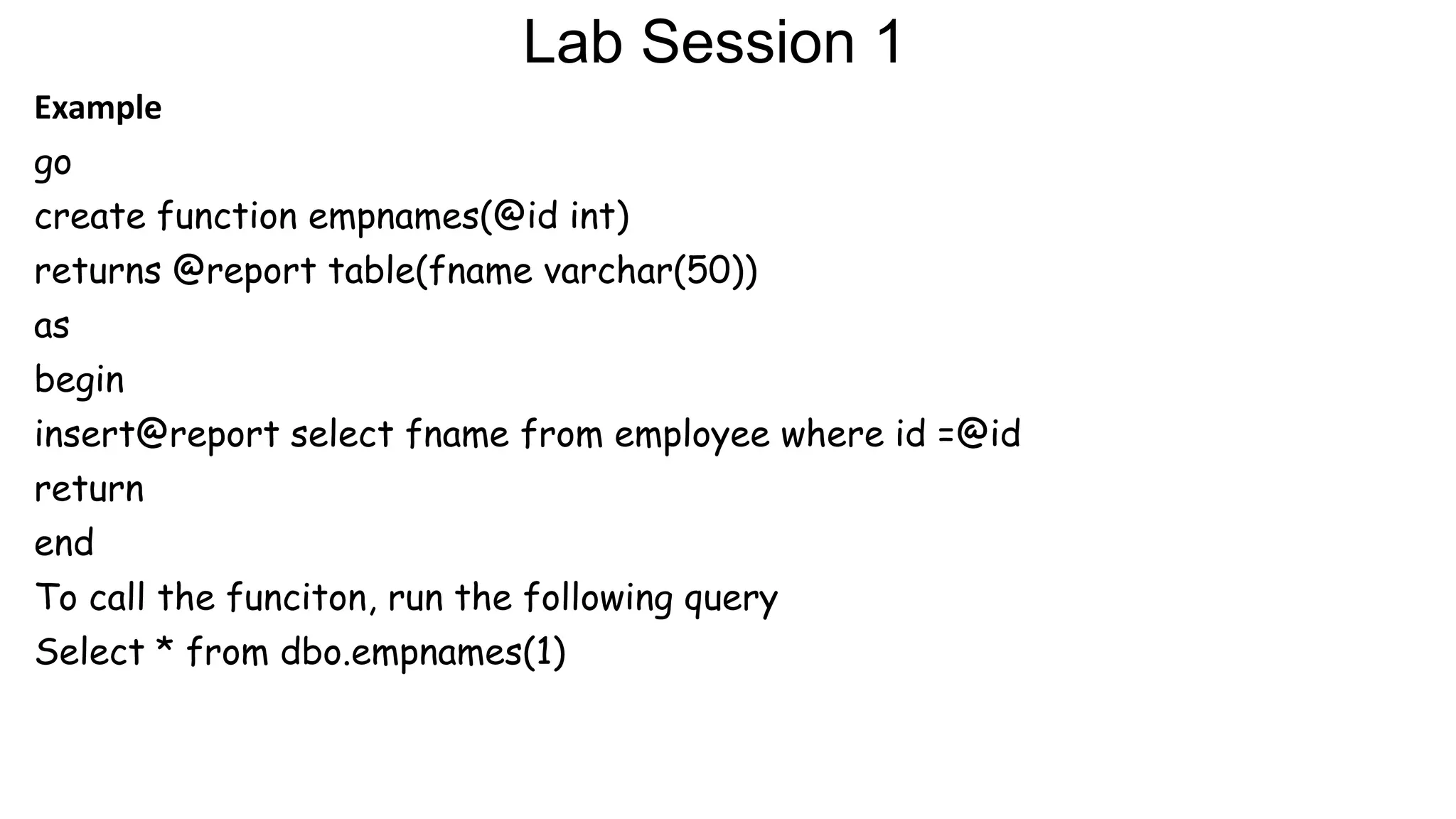 Lab Session 1

Example

go

create function empnames(@id int)

returns @report table(fname varchar(50))

as

begin

insert@report select fname from employee where id =@id

return

end

To call the funciton, run the following query

Select * from dbo.empnames(1)